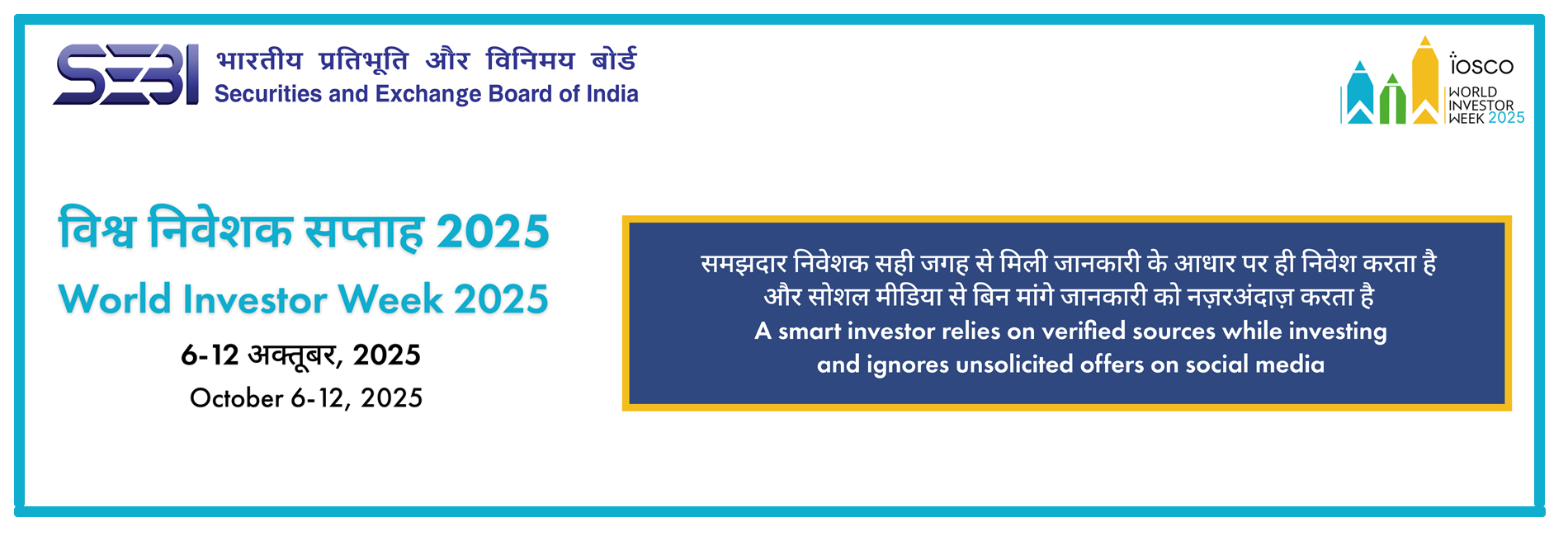 SEBI भारतीय प्रतिभूति और विनिमय बोर्ड
Securities and Exchange Board of India

iosco
WORLD INVESTOR WEEK 2025

विश्व निवेशक सप्ताह 2025
World Investor Week 2025
6-12 अक्तूबर, 2025
October 6-12, 2025

समझदार निवेशक सही जगह से मिली जानकारी के आधार पर ही निवेश करता है और सोशल मीडिया से बिन मांगे जानकारी को नज़रअंदाज़ करता है
A smart investor relies on verified sources while investing and ignores unsolicited offers on social media